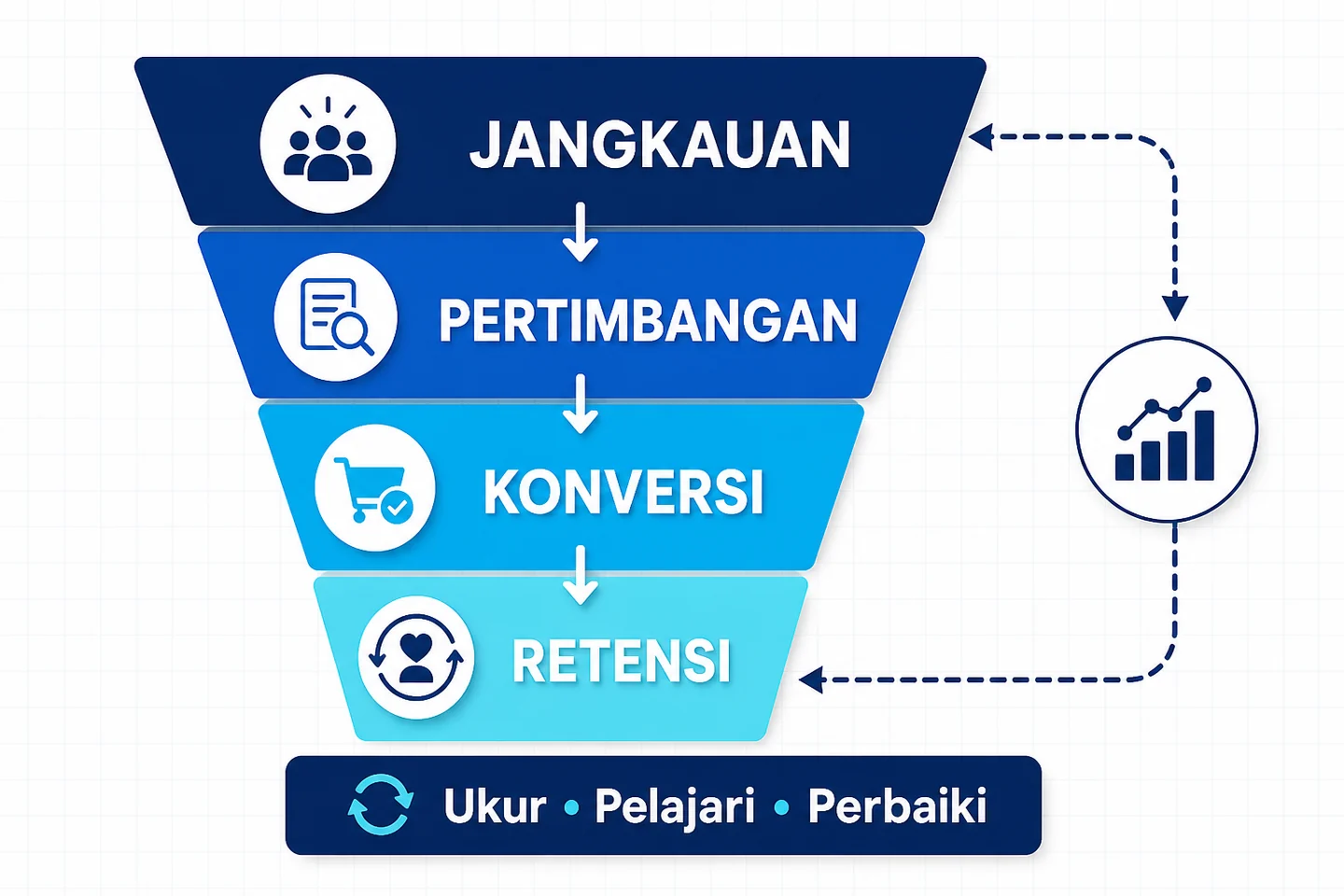 JANGKAUAN

PERTIMBANGAN

KONVERSI

RETENSI

Ukur • Pelajari • Perbaiki